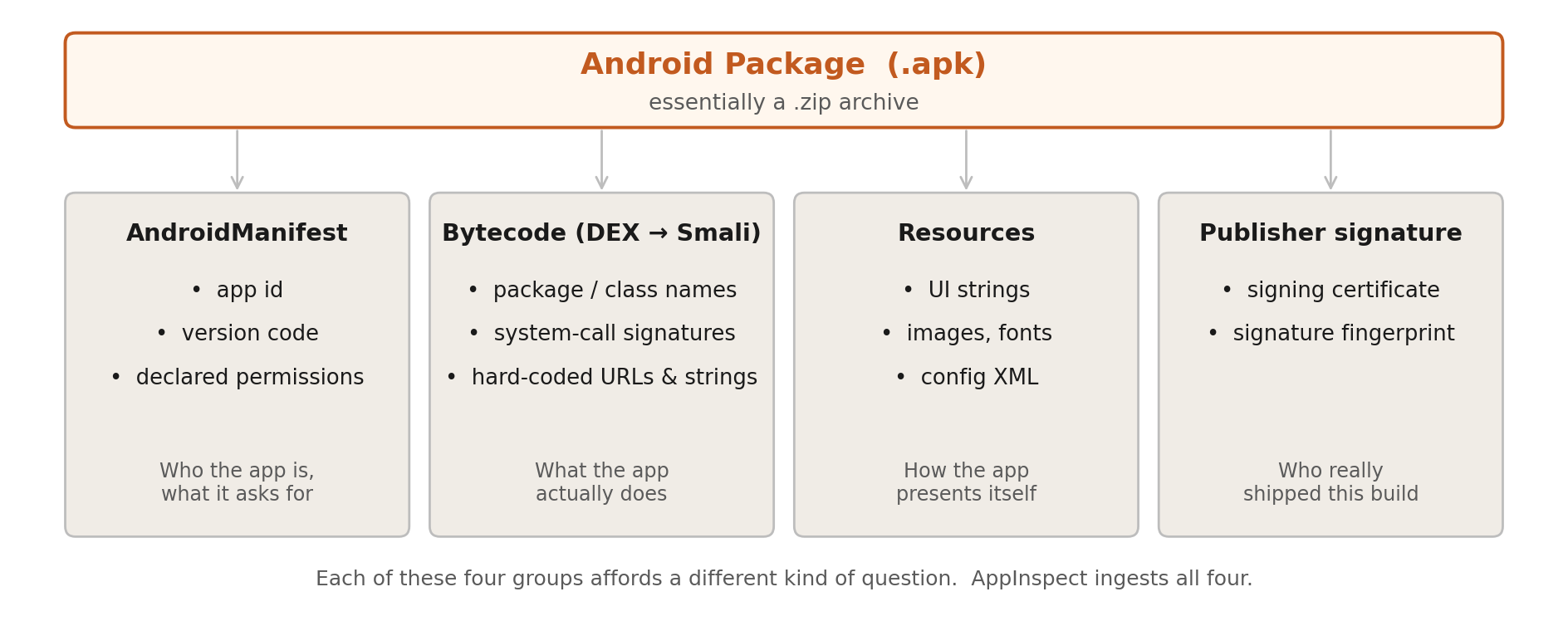 Android Package (.apk)
essentially a .zip archive

AndroidManifest
• app id
• version code
• declared permissions

Who the app is, what it asks for

Bytecode (DEX → Smali)
• package / class names
• system-call signatures
• hard-coded URLs & strings

What the app actually does

Resources
• UI strings
• images, fonts
• config XML

How the app presents itself

Publisher signature
• signing certificate
• signature fingerprint

Who really shipped this build

Each of these four groups affords a different kind of question. AppInspect ingests all four.